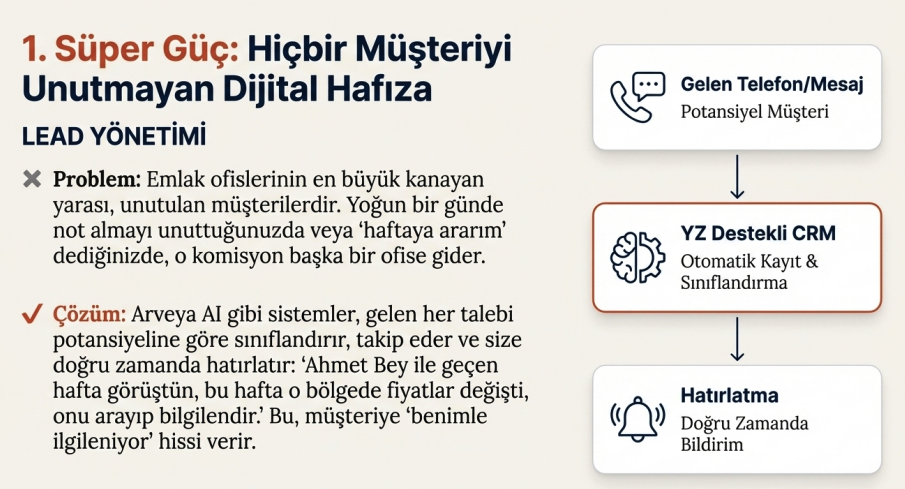 1. Süper Güç: Hiçbir Müşteriyi Unutmayan Dijital Hafıza

LEAD YÖNETİMİ

✖ Problem: Emlak ofislerinin en büyük kanayan yarası, unutulan müşterilerdir. Yoğun bir günde not almayı unuttuğunuzda veya 'haftaya ararım' dediğinizde, o komisyon başka bir ofise gider.

✔ Çözüm: Arveya AI gibi sistemler, gelen her talebi potansiyeline göre sınıflandırır, takip eder ve size doğru zamanda hatırlatır: 'Ahmet Bey ile geçen hafta görüştün, bu hafta o bölgede fiyatlar değişti, onu arayıp bilgilendir.' Bu, müşteriye 'benimle ilgileniyor' hissi verir.

Gelen Telefon/Mesaj
Potansiyel Müşteri

YZ Destekli CRM
Otomatik Kayıt & Sınıflandırma

Hatırlatma
Doğru Zamanda Bildirim